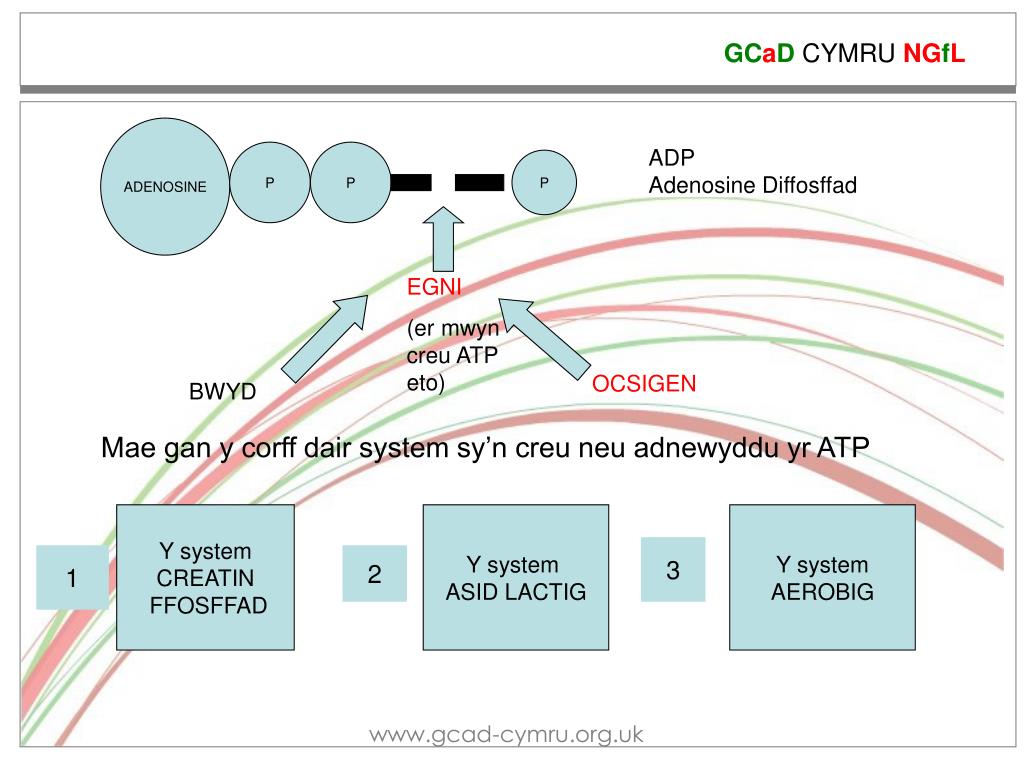 GCaD CYMRU NGfL

ADENOSINE

P

P

P

ADP
Adenosine Diffosffad

EGNI

(er mwyn creu ATP eto)

BWYD

OCSIGEN

Mae gan y corff dair system sy'n creu neu adnewyddu yr ATP

1

Y system CREATIN FFOSFFAD

2

Y system ASID LACTIG

3

Y system AEROBIG

www.gcad-cymru.org.uk